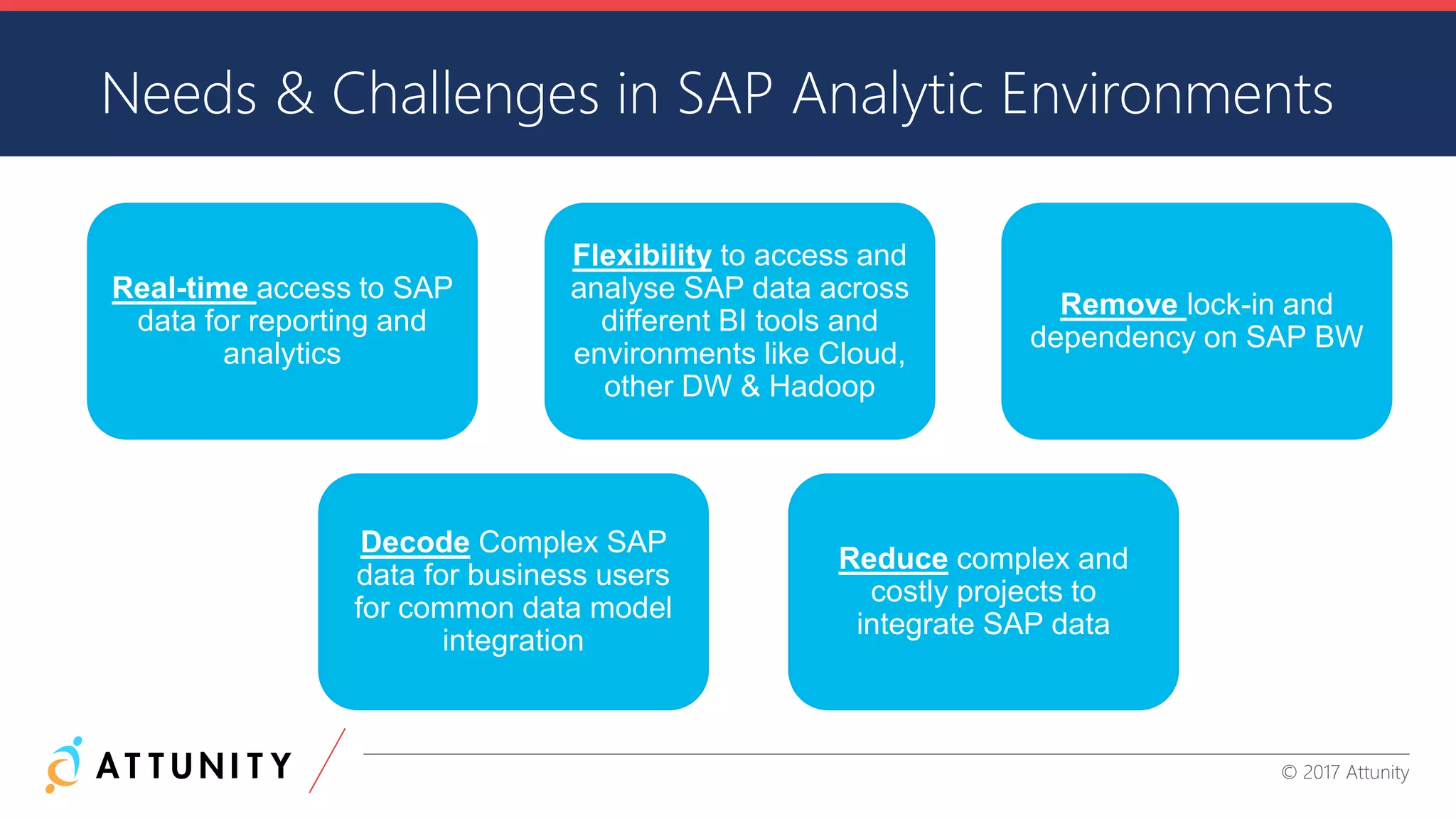 Needs & Challenges in SAP Analytic Environments

Real-time access to SAP data for reporting and analytics

Flexibility to access and analyse SAP data across different BI tools and environments like Cloud, other DW & Hadoop

Remove lock-in and dependency on SAP BW

Decode Complex SAP data for business users for common data model integration

Reduce complex and costly projects to integrate SAP data

ATTUNITY

© 2017 Attunity